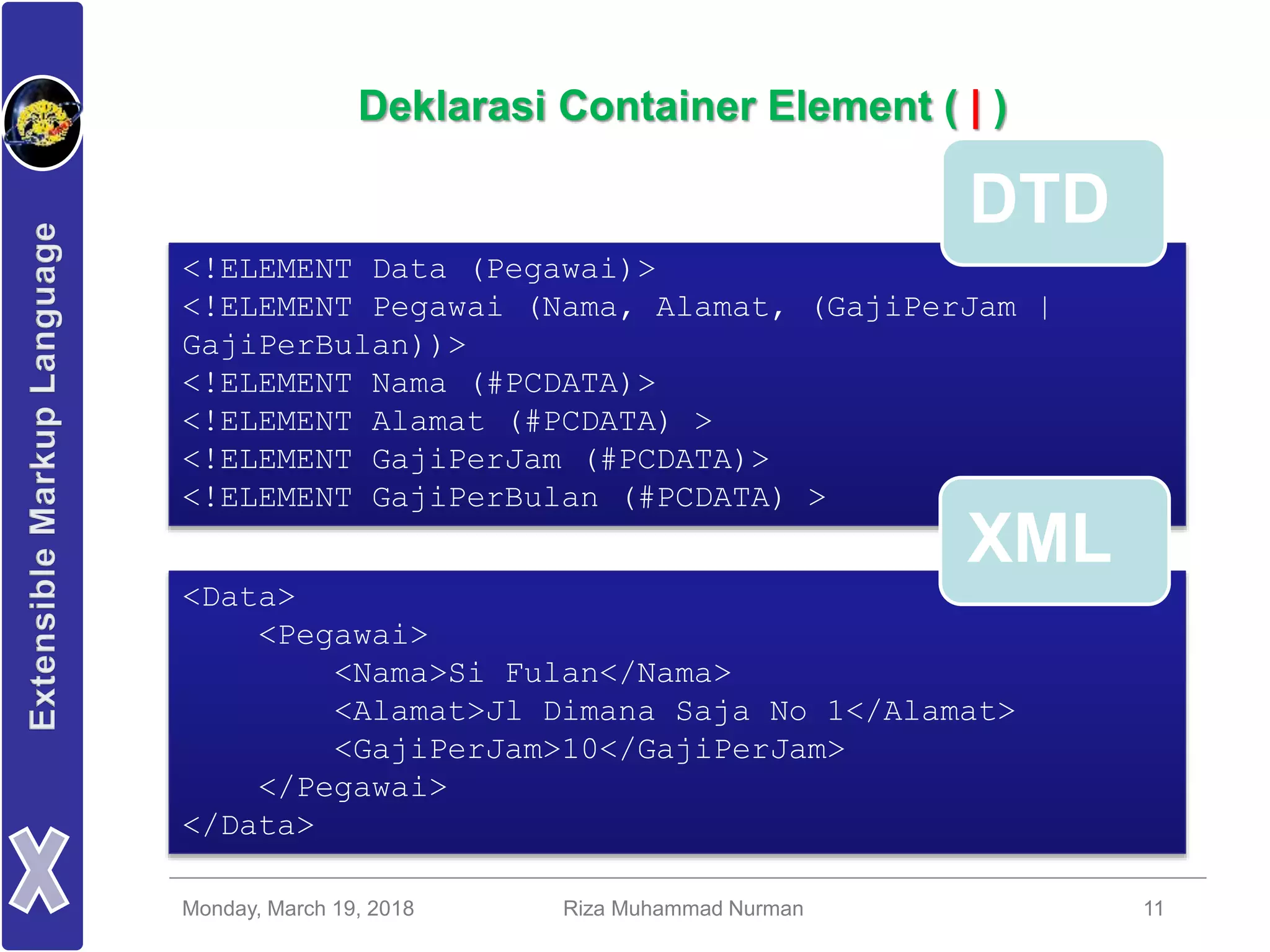 Extensible Markup Language

X

Deklarasi Container Element ( | )

DTD

<!ELEMENT Data (Pegawai)>
<!ELEMENT Pegawai (Nama, Alamat, (GajiPerJam | GajiPerBulan))>
<!ELEMENT Nama (#PCDATA)>
<!ELEMENT Alamat (#PCDATA) >
<!ELEMENT GajiPerJam (#PCDATA)>
<!ELEMENT GajiPerBulan (#PCDATA) >

XML

<Data>
<Pegawai>
<Nama>Si Fulan</Nama>
<Alamat>Jl Dimana Saja No 1</Alamat>
<GajiPerJam>10</GajiPerJam>
</Pegawai>
</Data>

Monday, March 19, 2018 Riza Muhammad Nurman 11